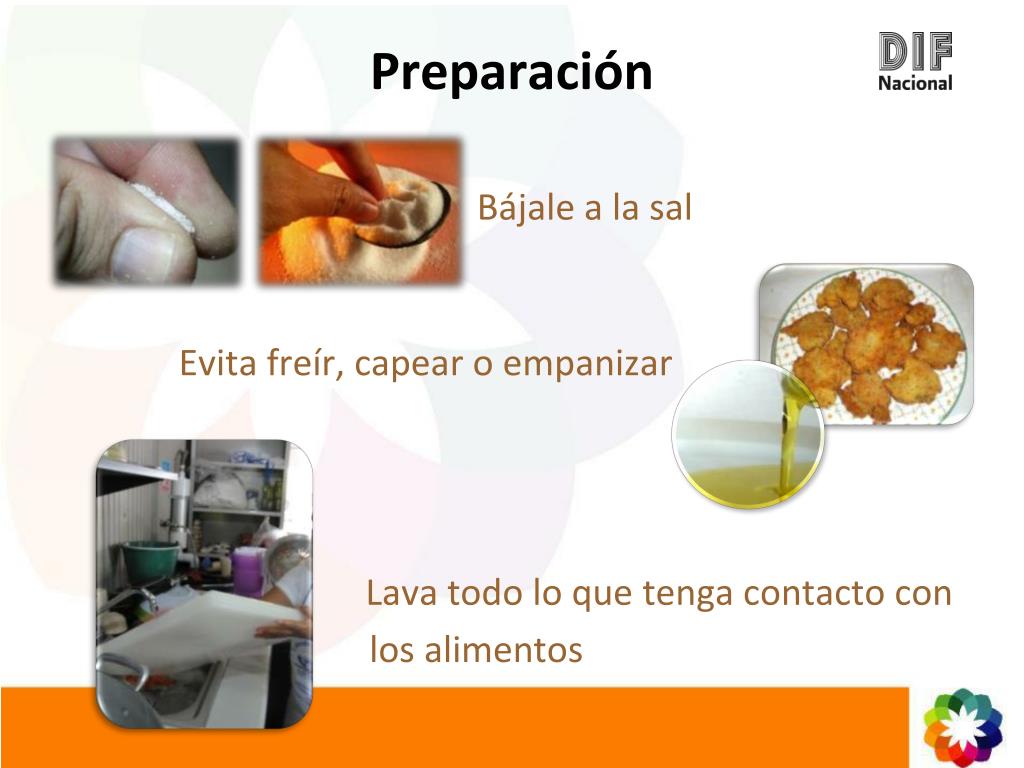 Preparación

DIF
Nacional

Bájale a la sal

Evita freír, capear o empanizar

Lava todo lo que tenga contacto con los alimentos